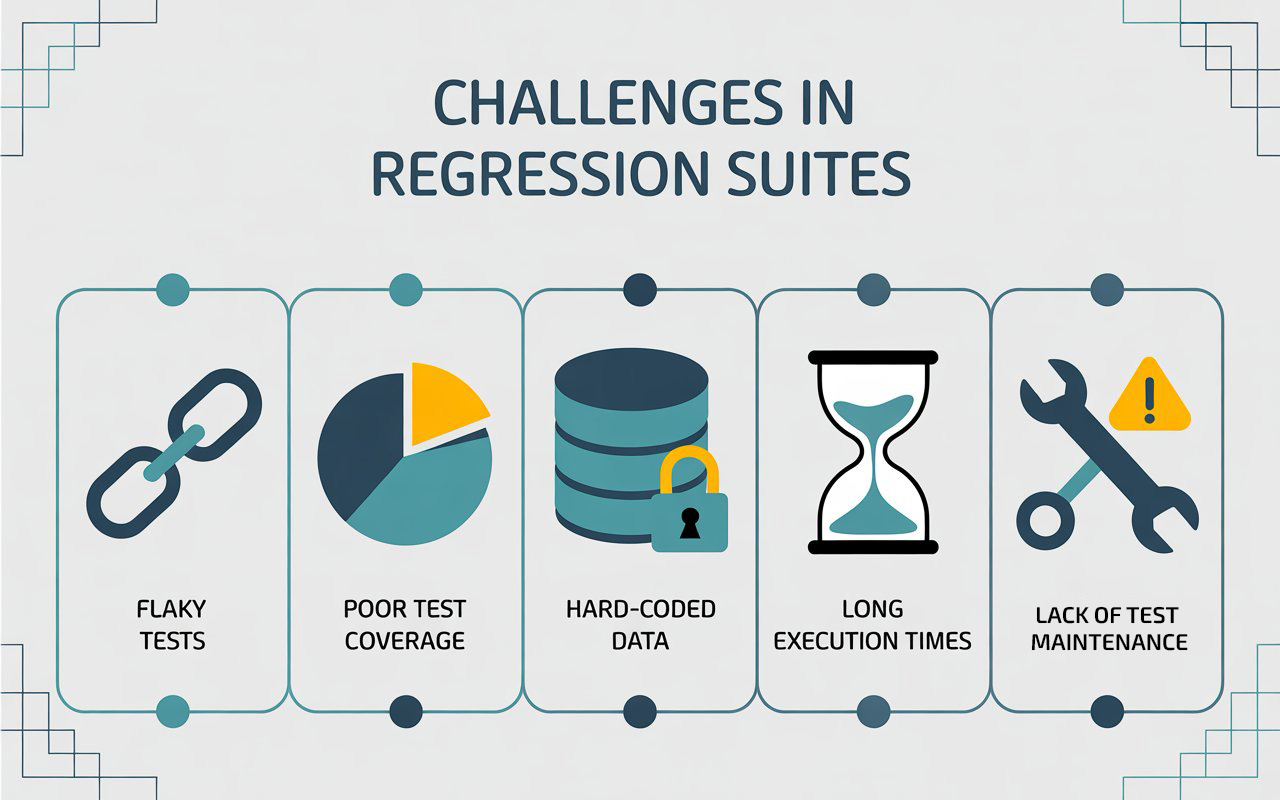 CHALLENGES IN REGRESSION SUITES

FLAKY TESTS

POOR TEST COVERAGE

HARD-CODED DATA

LONG EXECUTION TIMES

LACK OF TEST MAINTENANCE